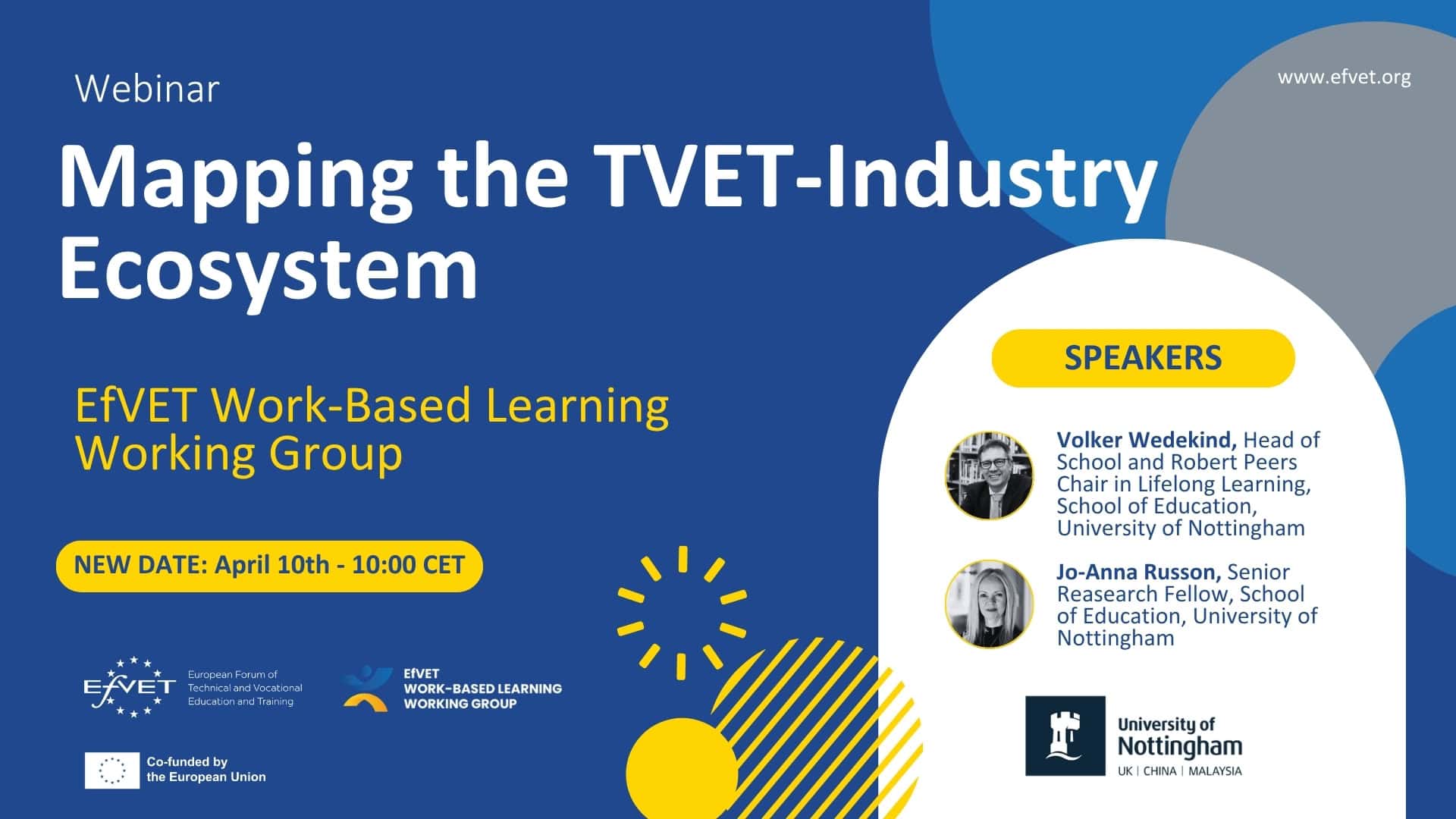 Webinar

www.efvet.org

Mapping the TVET-Industry Ecosystem

EfVET Work-Based Learning Working Group

NEW DATE: April 10th - 10:00 CET

SPEAKERS

Volker Wedekind, Head of School and Robert Peers Chair in Lifelong Learning, School of Education, University of Nottingham

Jo-Anna Russon, Senior Reasearch Fellow, School of Education, University of Nottingham

EfVET European Forum of Technical and Vocational Education and Training

EfVET WORK-BASED LEARNING WORKING GROUP

Co-funded by the European Union

University of Nottingham UK | CHINA | MALAYSIA